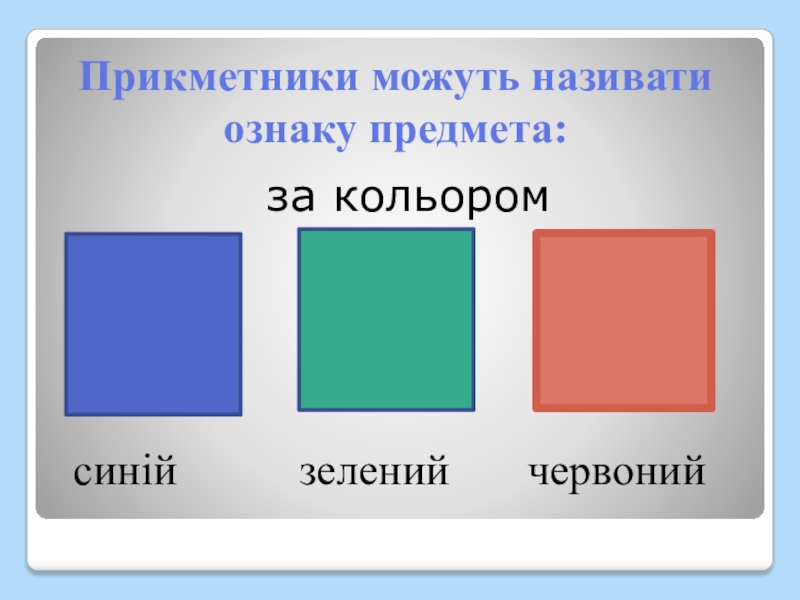 Прикметники можуть називати ознаку предмета:

за кольором

синій зелений червоний